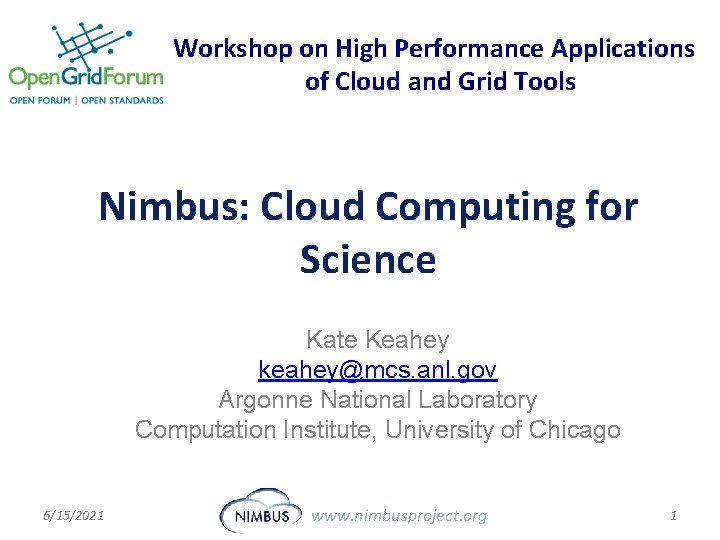 OpenGridForum
OPEN FORUM | OPEN STANDARDS

Workshop on High Performance Applications of Cloud and Grid Tools

Nimbus: Cloud Computing for Science

Kate Keahey
keahey@mcs.anl.gov
Argonne National Laboratory
Computation Institute, University of Chicago

6/15/2021
NIMBUS www.nimbusproject.org
1